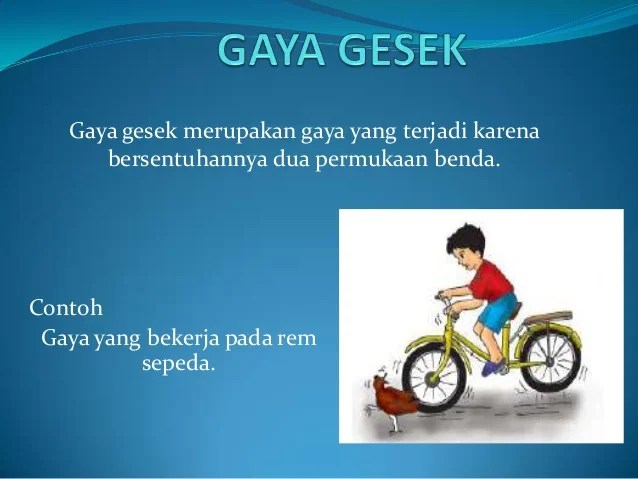 GAYA GESEK

Gaya gesek merupakan gaya yang terjadi karena bersentuhannya dua permukaan benda.

Contoh

Gaya yang bekerja pada rem sepeda.